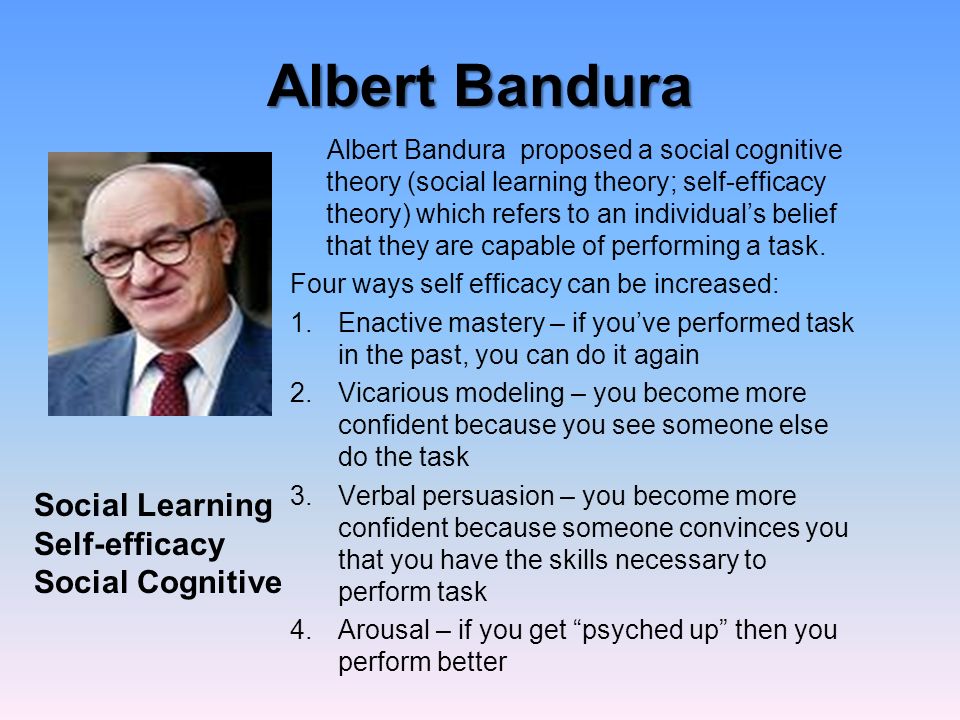 Albert Bandura

Albert Bandura proposed a social cognitive theory (social learning theory; self-efficacy theory) which refers to an individual's belief that they are capable of performing a task.

Four ways self efficacy can be increased:

1. Enactive mastery – if you've performed task in the past, you can do it again
2. Vicarious modeling – you become more confident because you see someone else do the task
3. Verbal persuasion – you become more confident because someone convinces you that you have the skills necessary to perform task
4. Arousal – if you get "psyched up" then you perform better

Social Learning
Self-efficacy
Social Cognitive